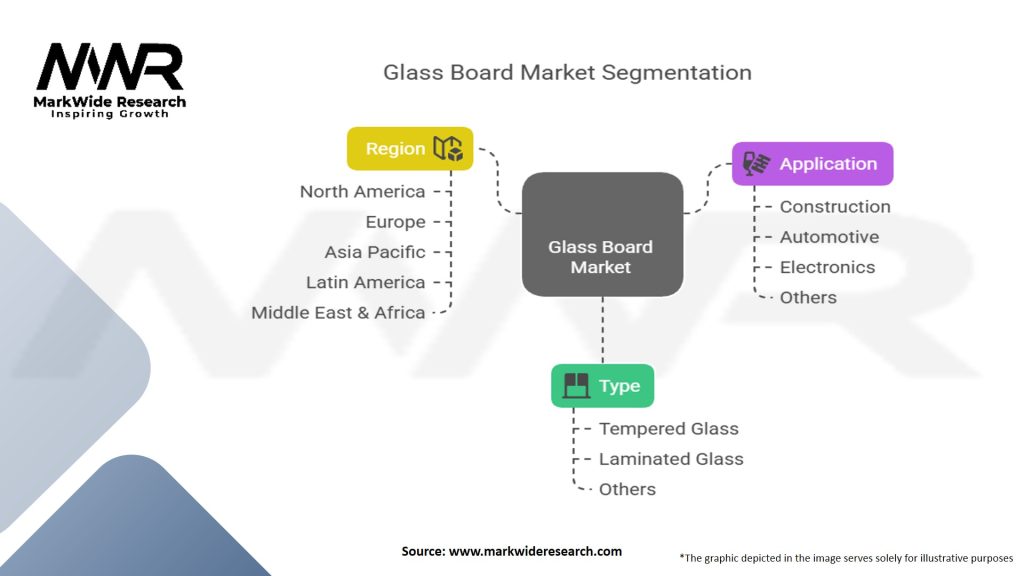 MWR
MarkWide Research
Inspiring Growth

Glass Board Market Segmentation

Region
North America
Europe
Asia Pacific
Latin America
Middle East & Africa

Glass Board Market

Application
Construction
Automotive
Electronics
Others

Type
Tempered Glass
Laminated Glass
Others

Source: www.markwideresearch.com

*The graphic depicted in the image serves solely for illustrative purposes